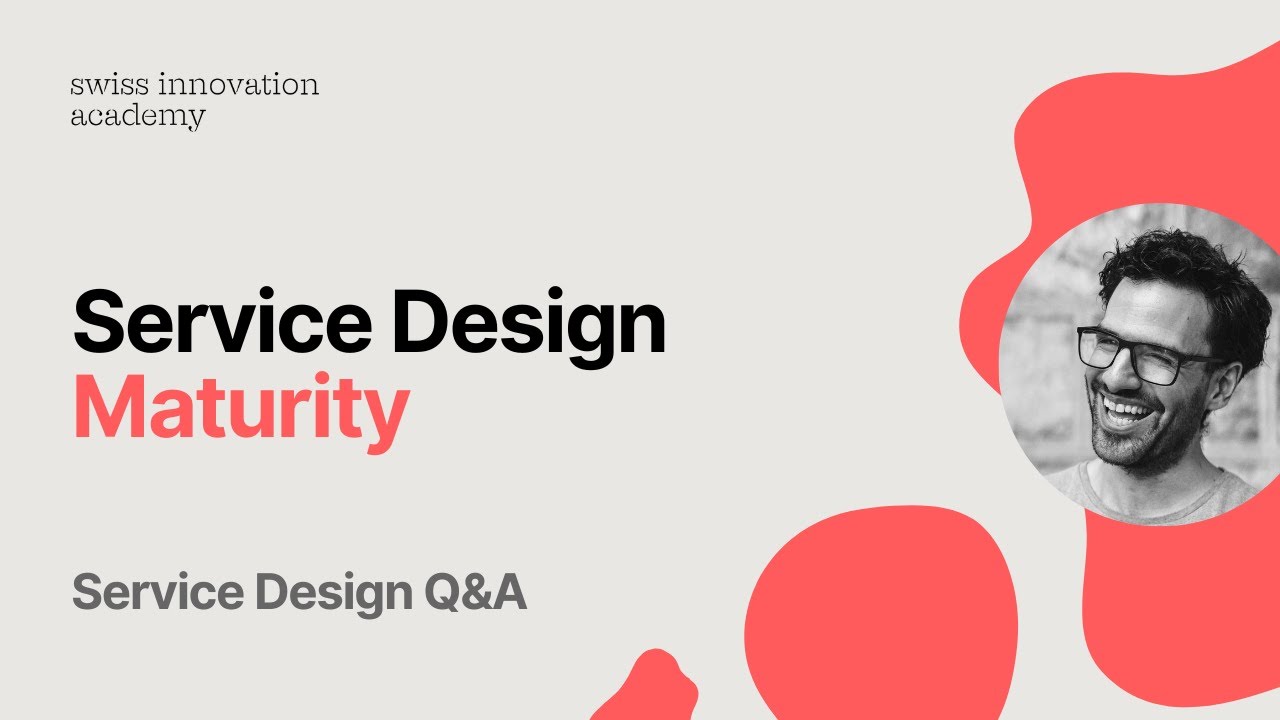 swiss innovation academy

Service Design
Maturity

Service Design Q&A